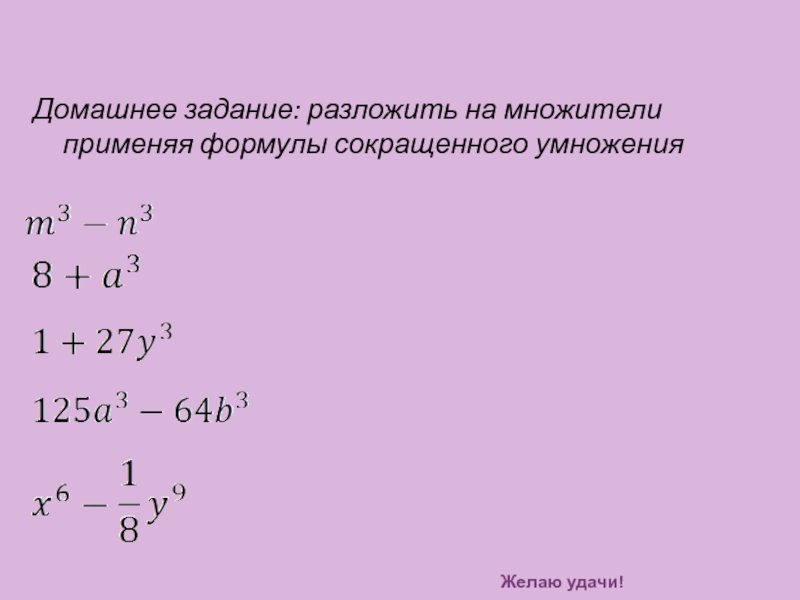 Домашнее задание: разложить на множители применяя формулы сокращенного умножения

$m^3 - n^3$

$8 + a^3$

$1 + 27y^3$

$125a^3 - 64b^3$

$x^6 - \frac{1}{8}y^9$

Желаю удачи!